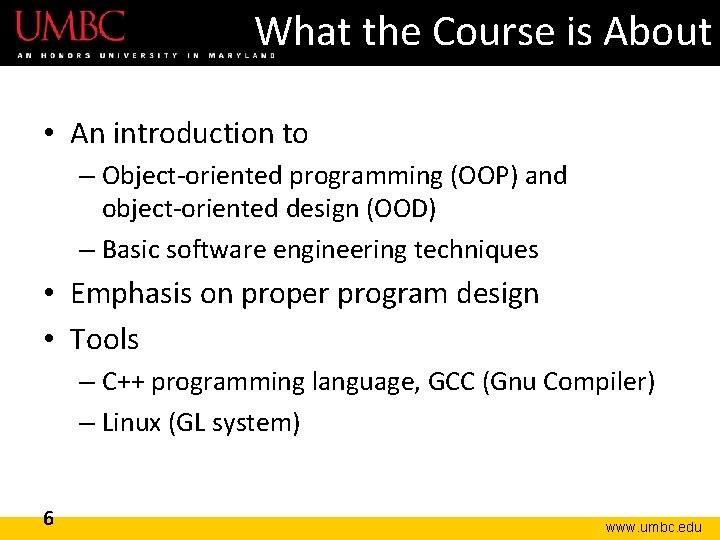 UMBC
AN HONORS UNIVERSITY IN MARYLAND

What the Course is About

• An introduction to
– Object-oriented programming (OOP) and object-oriented design (OOD)
– Basic software engineering techniques
• Emphasis on proper program design
• Tools
– C++ programming language, GCC (Gnu Compiler)
– Linux (GL system)

6

www.umbc.edu